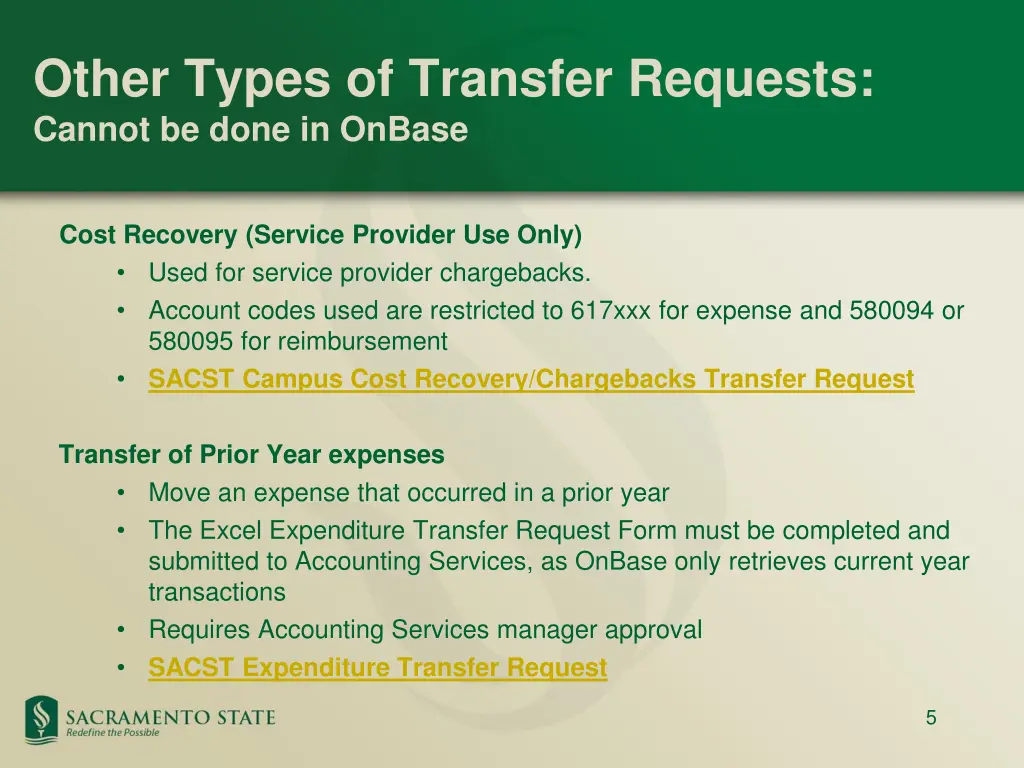 Other Types of Transfer Requests:
Cannot be done in OnBase

Cost Recovery (Service Provider Use Only)
• Used for service provider chargebacks.
• Account codes used are restricted to 617xxx for expense and 580094 or 580095 for reimbursement
• SACST Campus Cost Recovery/Chargebacks Transfer Request

Transfer of Prior Year expenses
• Move an expense that occurred in a prior year
• The Excel Expenditure Transfer Request Form must be completed and submitted to Accounting Services, as OnBase only retrieves current year transactions
• Requires Accounting Services manager approval
• SACST Expenditure Transfer Request

SACRAMENTO STATE
Redefine the Possible

5